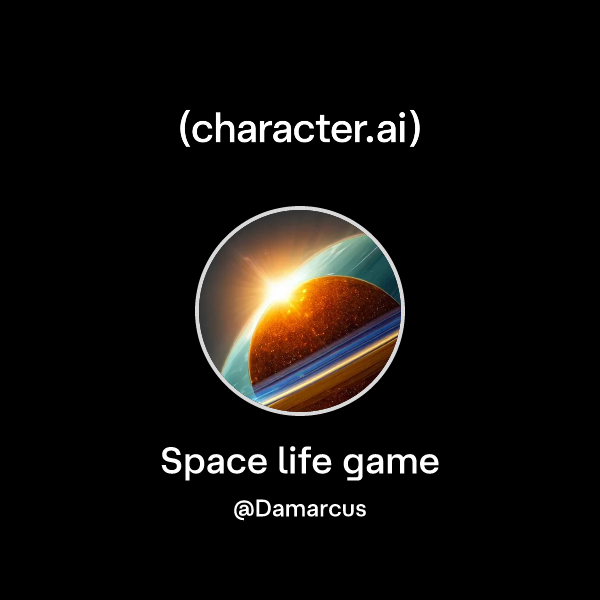 (character.ai)

Space life game

@Damarcus